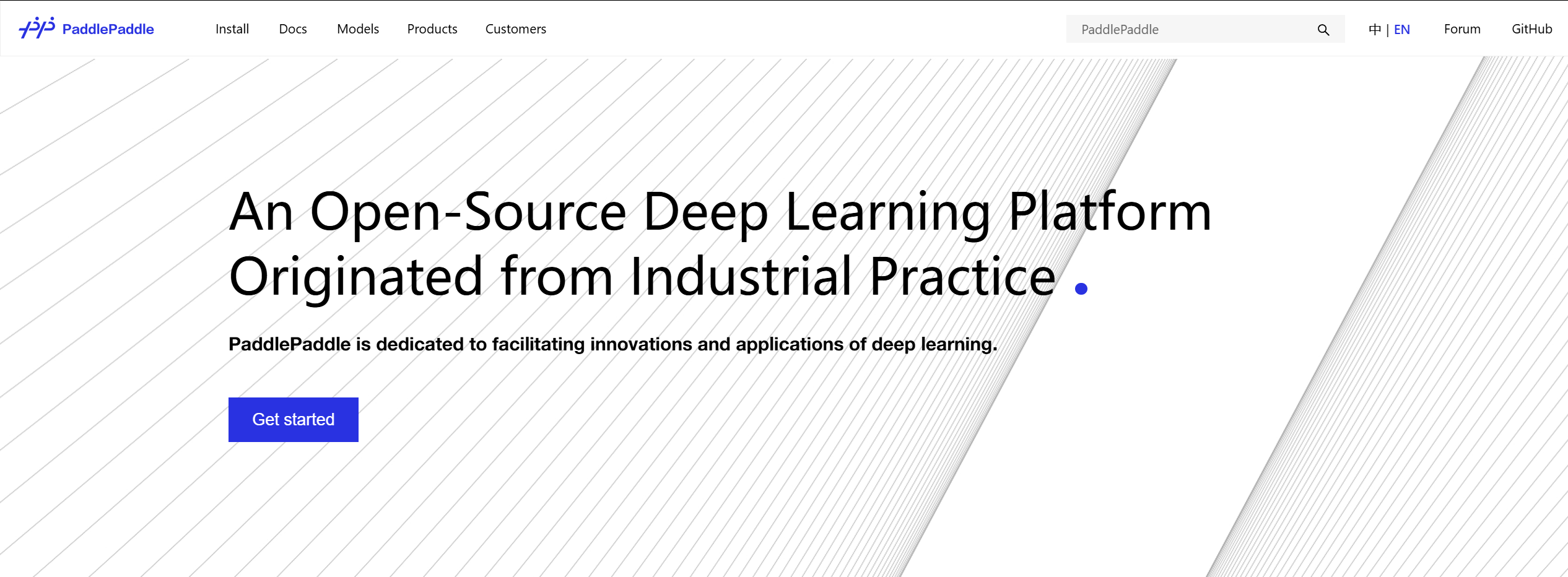 PaddlePaddle Install Docs Models Products Customers

PaddlePaddle

中 | EN Forum GitHub

An Open-Source Deep Learning Platform Originated from Industrial Practice .

PaddlePaddle is dedicated to facilitating innovations and applications of deep learning.

Get started